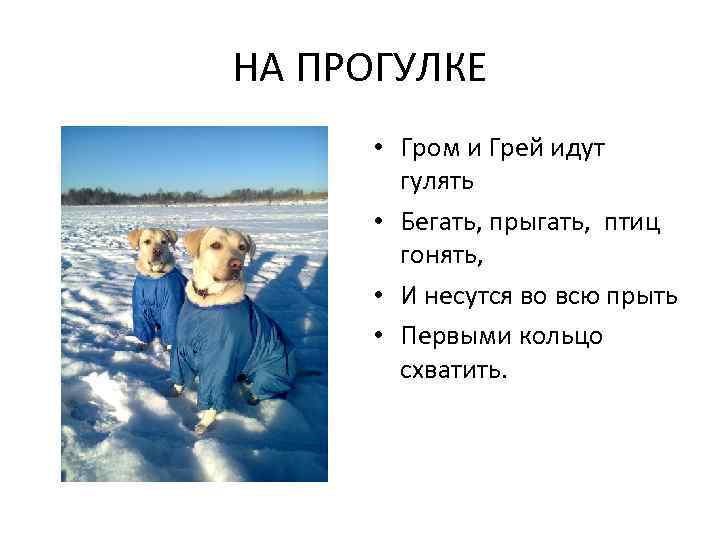 НА ПРОГУЛКЕ

• Гром и Грей идут гулять
• Бегать, прыгать, птиц гонять,
• И несутся во всю прыть
• Первыми кольцо схватить.